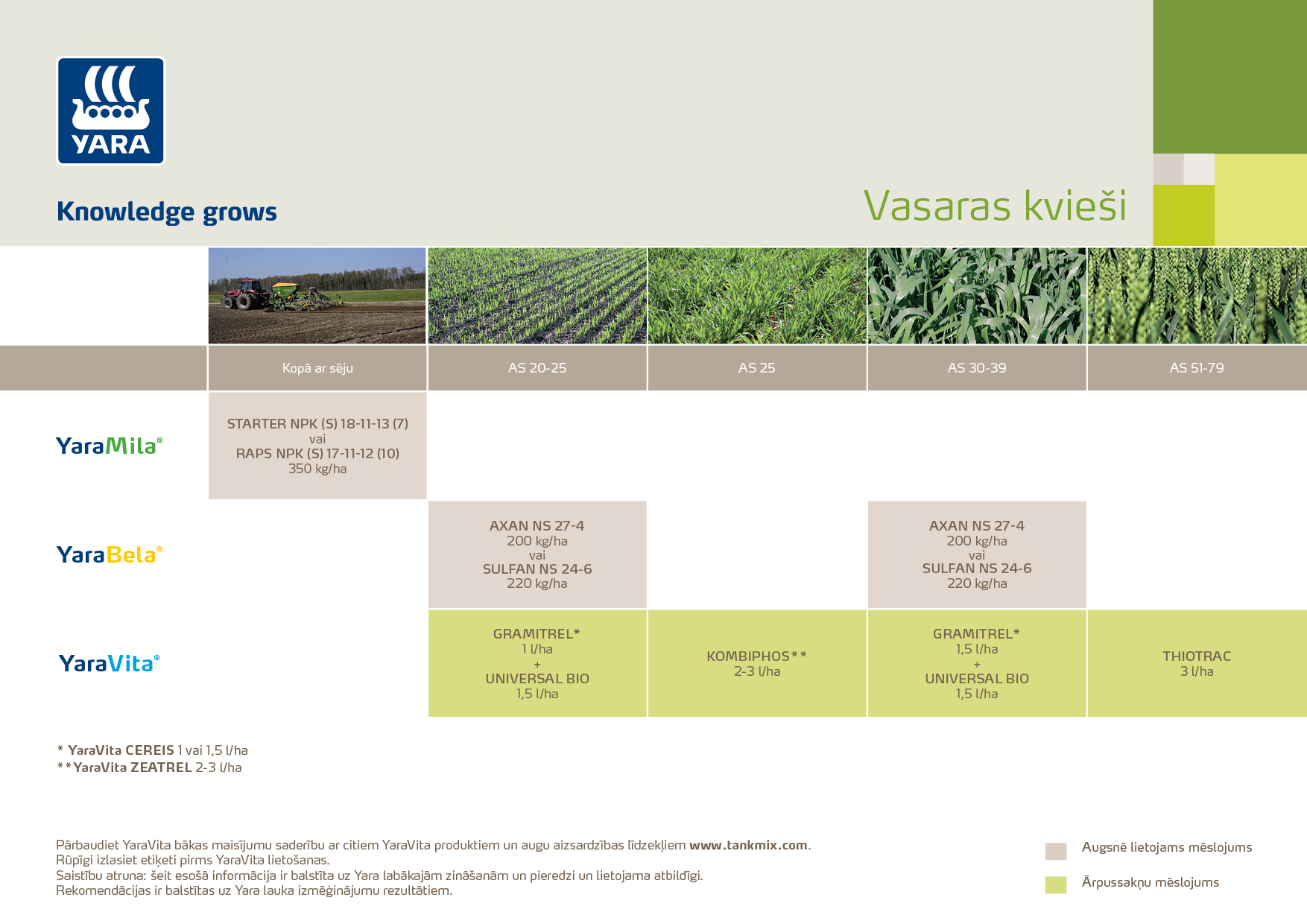 YARA

Knowledge grows

Vasaras kvieši

| | Kopā ar sēju | AS 20-25 | AS 25 | AS 30-39 | AS 51-79 |
|---|---|---|---|---|---|
| YaraMila® | STARTER NPK (S) 18-11-13 (7) vai RAPS NPK (S) 17-11-12 (10) 350 kg/ha | | | | |
| YaraBela® | | AXAN NS 27-4 200 kg/ha vai SULFAN NS 24-6 220 kg/ha | | AXAN NS 27-4 200 kg/ha vai SULFAN NS 24-6 220 kg/ha | |
| YaraVita® | | GRAMITREL* 1 l/ha + UNIVERSAL BIO 1,5 l/ha | KOMBIPHOS** 2-3 l/ha | GRAMITREL* 1,5 l/ha + UNIVERSAL BIO 1,5 l/ha | THIOTRAC 3 l/ha |

* YaraVita CEREIS 1 vai 1,5 l/ha
**YaraVita ZEATREL 2-3 l/ha

Pārbaudiet YaraVita bākas maisījumu saderību ar citiem YaraVita produktiem un augu aizsardzības līdzekļiem www.tankmix.com.
Rūpīgi izlasiet etiķeti pirms YaraVita lietošanas.
Saistību atruna: šeit esošā informācija ir balstīta uz Yara labākajām zināšanām un pieredzi un lietojama atbildīgi.
Rekomendācijas ir balstītas uz Yara lauka izmēģinājumu rezultātiem.

Augsnē lietojams mēslojums
Ārpussakņu mēslojums